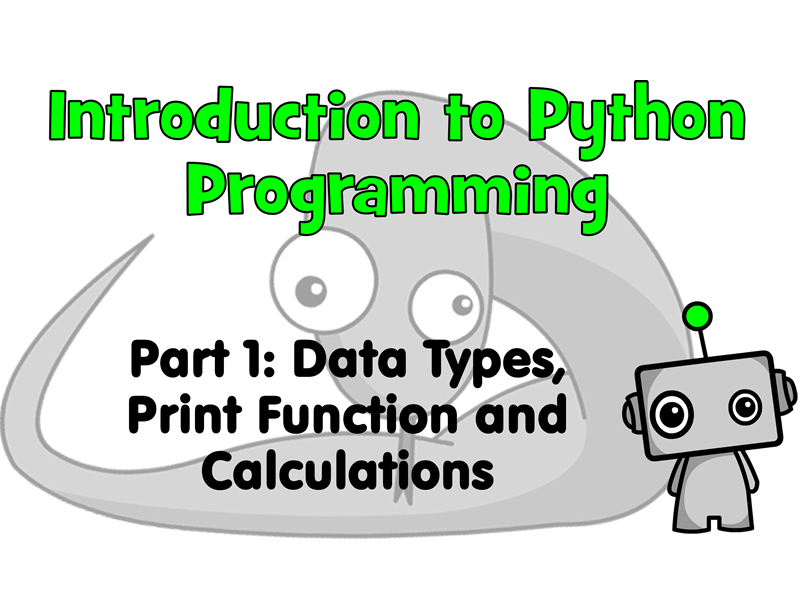 Introduction to Python Programming

Part 1: Data Types, Print Function and Calculations